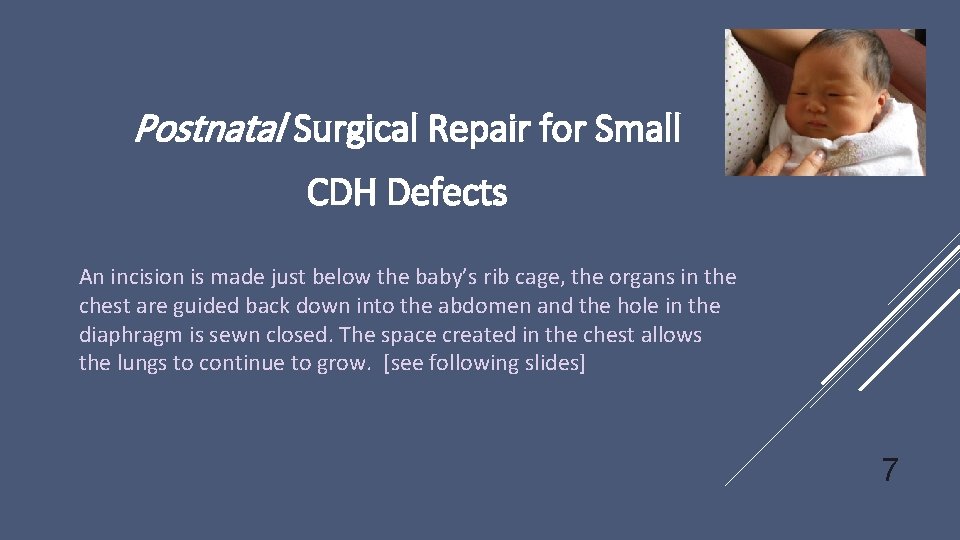 Postnatal Surgical Repair for Small CDH Defects

An incision is made just below the baby's rib cage, the organs in the chest are guided back down into the abdomen and the hole in the diaphragm is sewn closed. The space created in the chest allows the lungs to continue to grow. [see following slides]

7